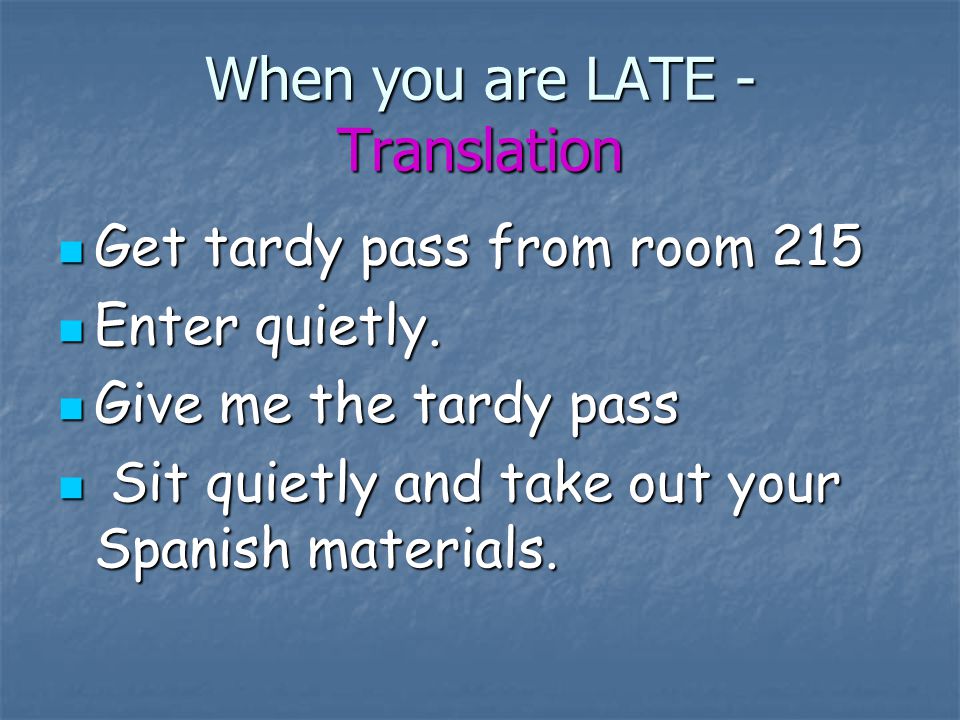 When you are LATE - Translation

- Get tardy pass from room 215
- Enter quietly.
- Give me the tardy pass
- Sit quietly and take out your Spanish materials.